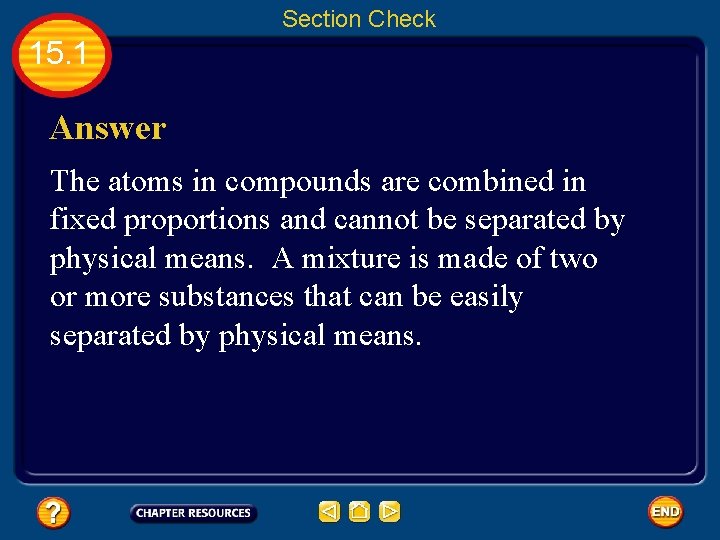 Section Check

15.1

Answer

The atoms in compounds are combined in fixed proportions and cannot be separated by physical means.  A mixture is made of two or more substances that can be easily separated by physical means.

?

CHAPTER RESOURCES

END